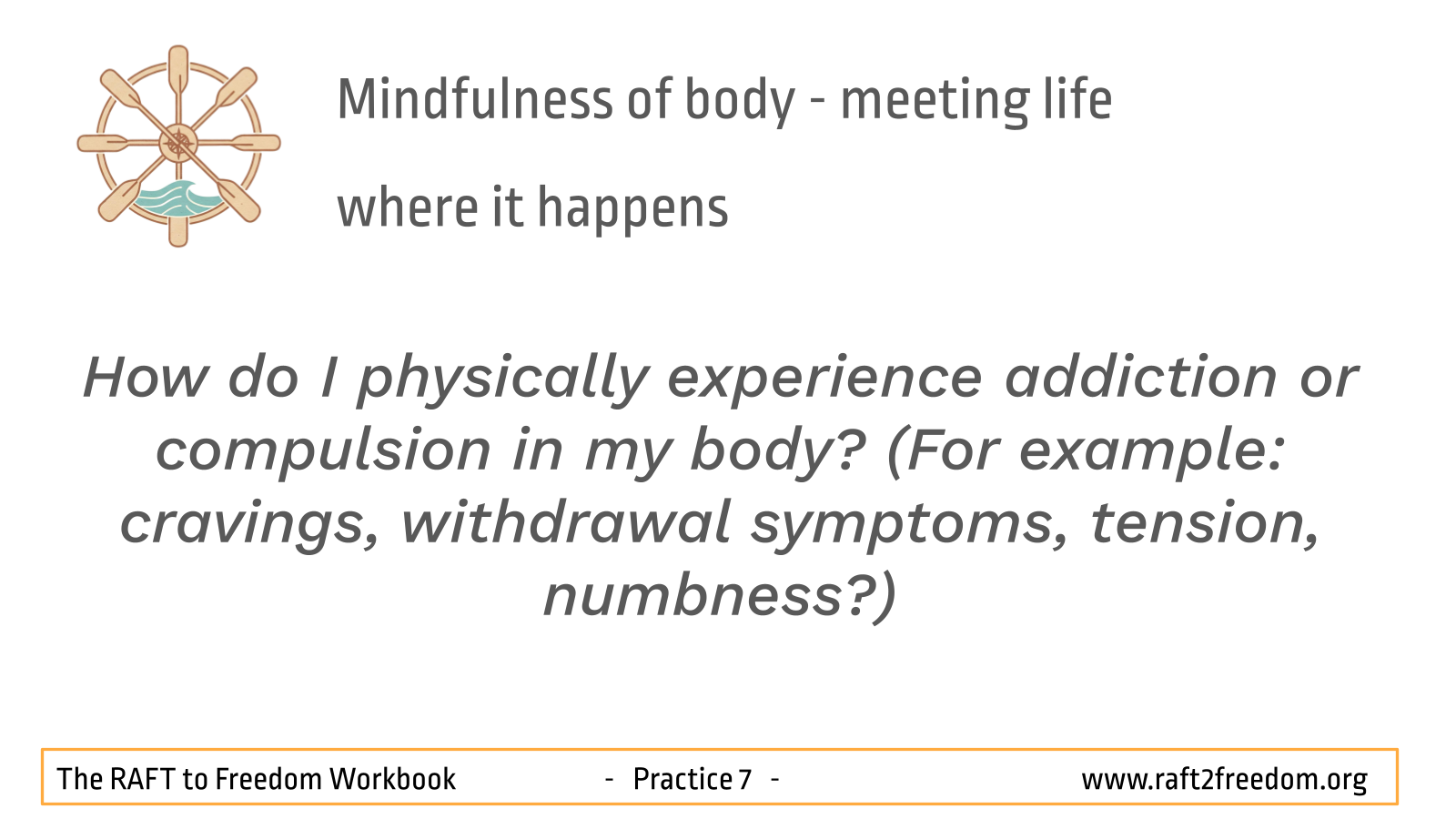 Mindfulness of body - meeting life

where it happens

How do I physically experience addiction or compulsion in my body? (For example: cravings, withdrawal symptoms, tension, numbness?)

The RAFT to Freedom Workbook - Practice 7 - www.raft2freedom.org